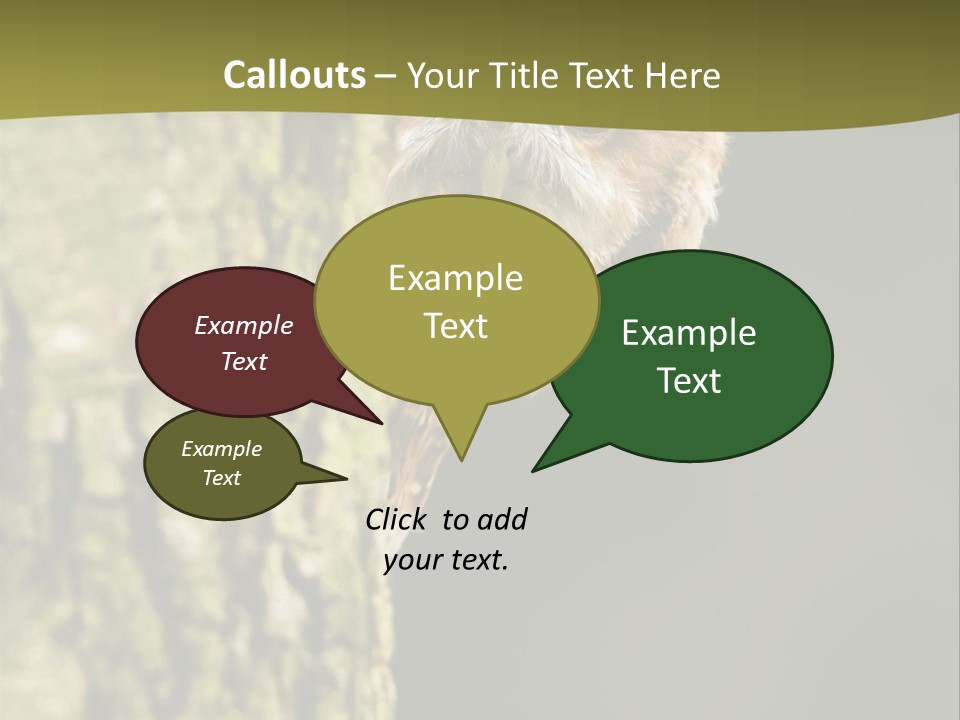 Callouts – Your Title Text Here

Example Text

Example Text

Example Text

Example Text

Click to add your text.